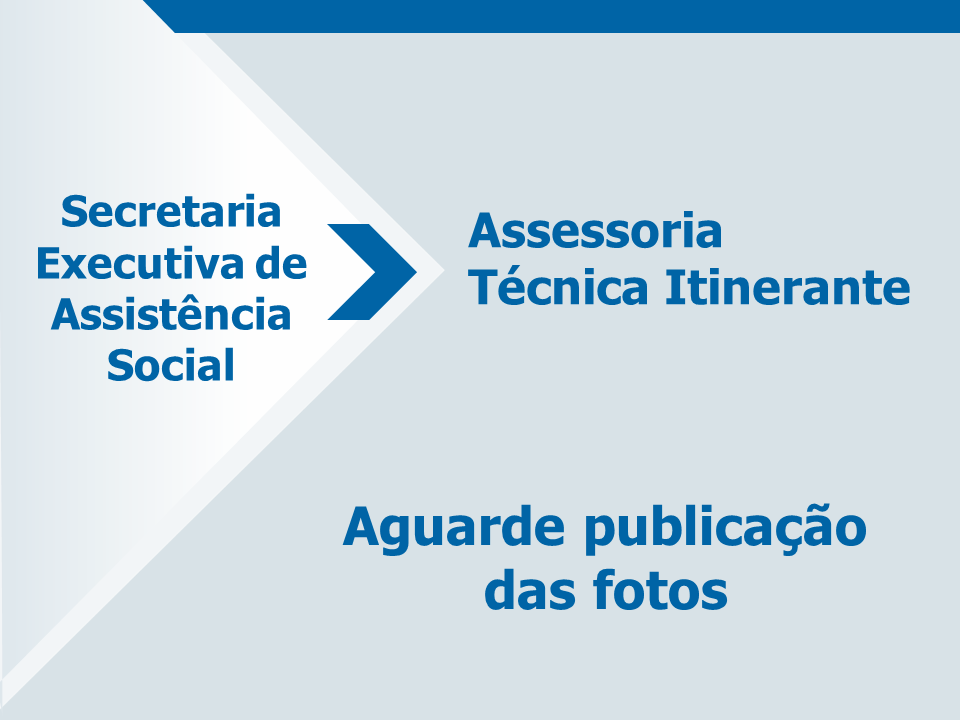 Secretaria Executiva de Assistência Social

Assessoria Técnica Itinerante

Aguarde publicação das fotos